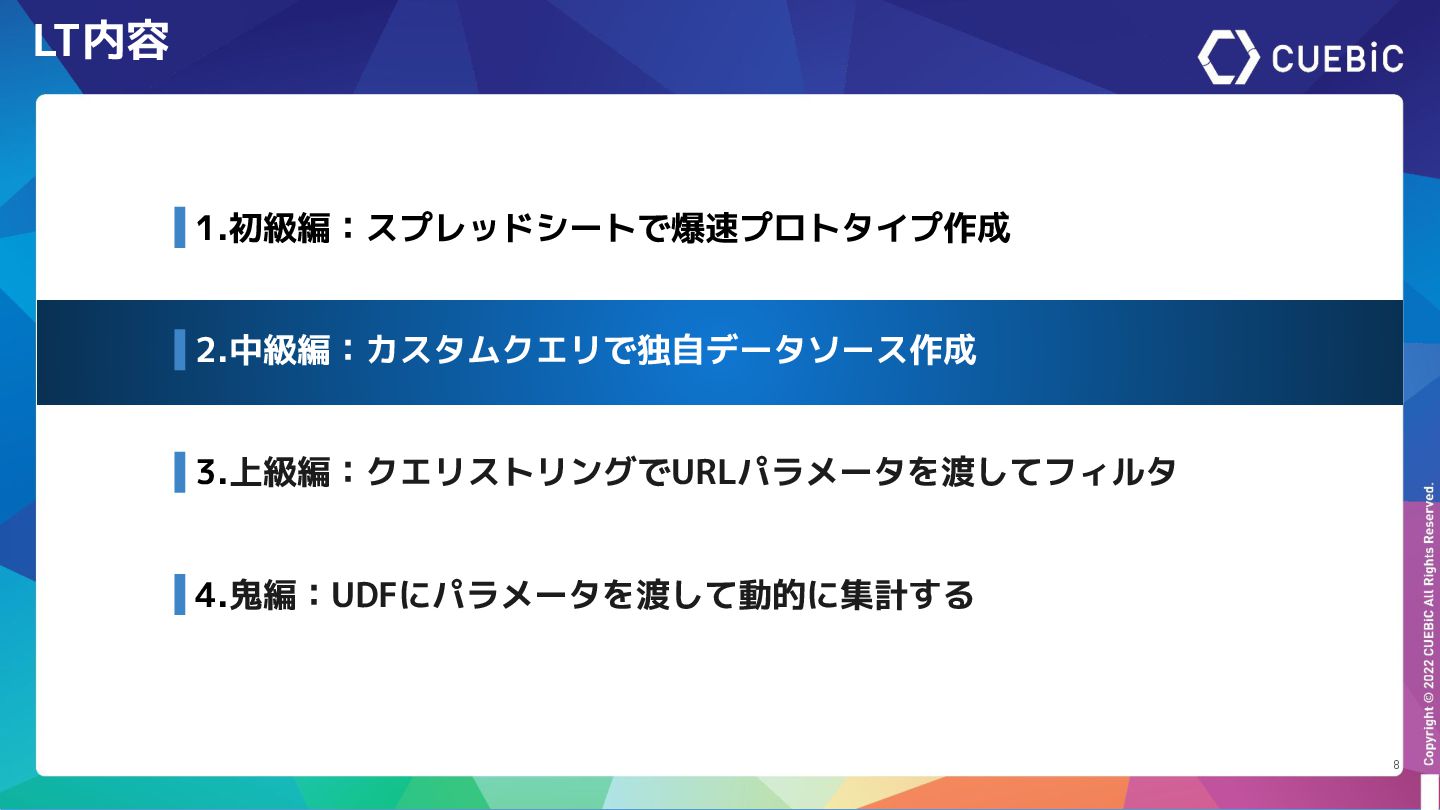 LT内容

CUEBiC

1.初級編：スプレッドシートで爆速プロトタイプ作成

2.中級編：カスタムクエリで独自データソース作成

3.上級編：クエリストリングでURLパラメータを渡してフィルタ

4.鬼編：UDFにパラメータを渡して動的に集計する

Copyright © 2022 CUEBiC All Rights Reserved.

8